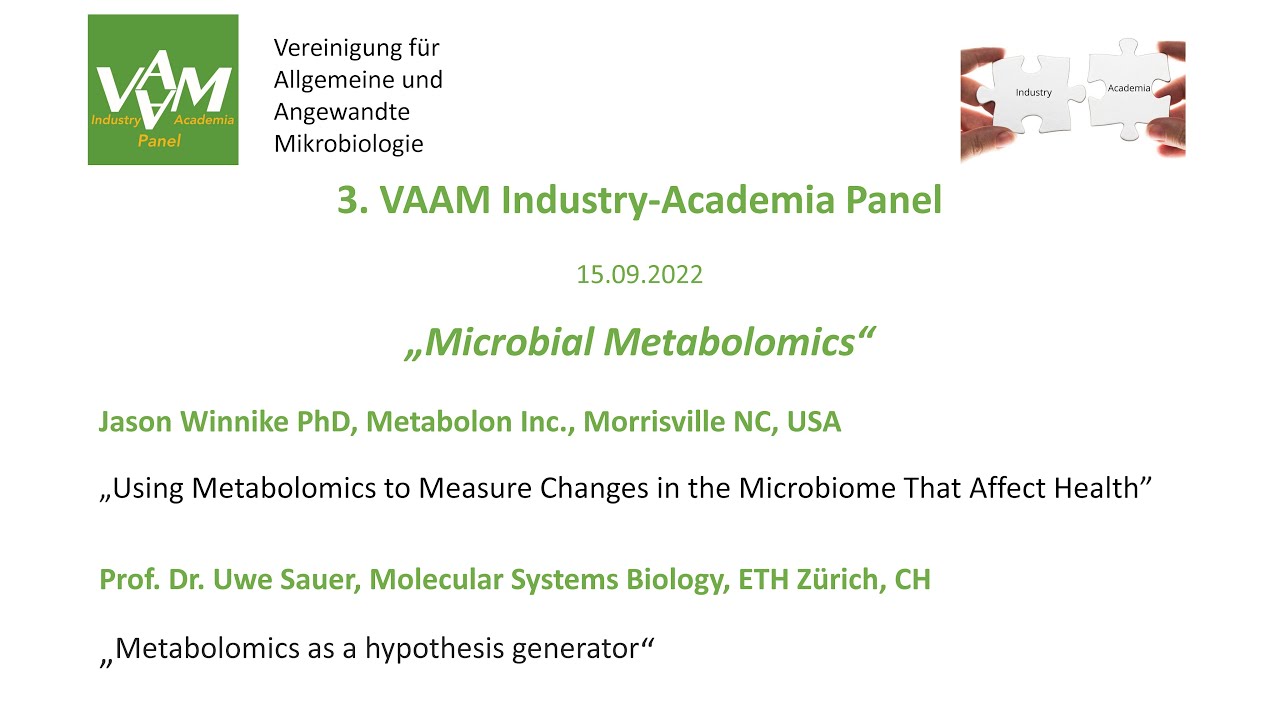 VAAM
Industry Academia
Panel

Vereinigung für Allgemeine und Angewandte Mikrobiologie

Industry
Academia

3. VAAM Industry-Academia Panel

15.09.2022

„Microbial Metabolomics“

Jason Winnike PhD, Metabolon Inc., Morrisville NC, USA

„Using Metabolomics to Measure Changes in the Microbiome That Affect Health”

Prof. Dr. Uwe Sauer, Molecular Systems Biology, ETH Zürich, CH

„Metabolomics as a hypothesis generator“